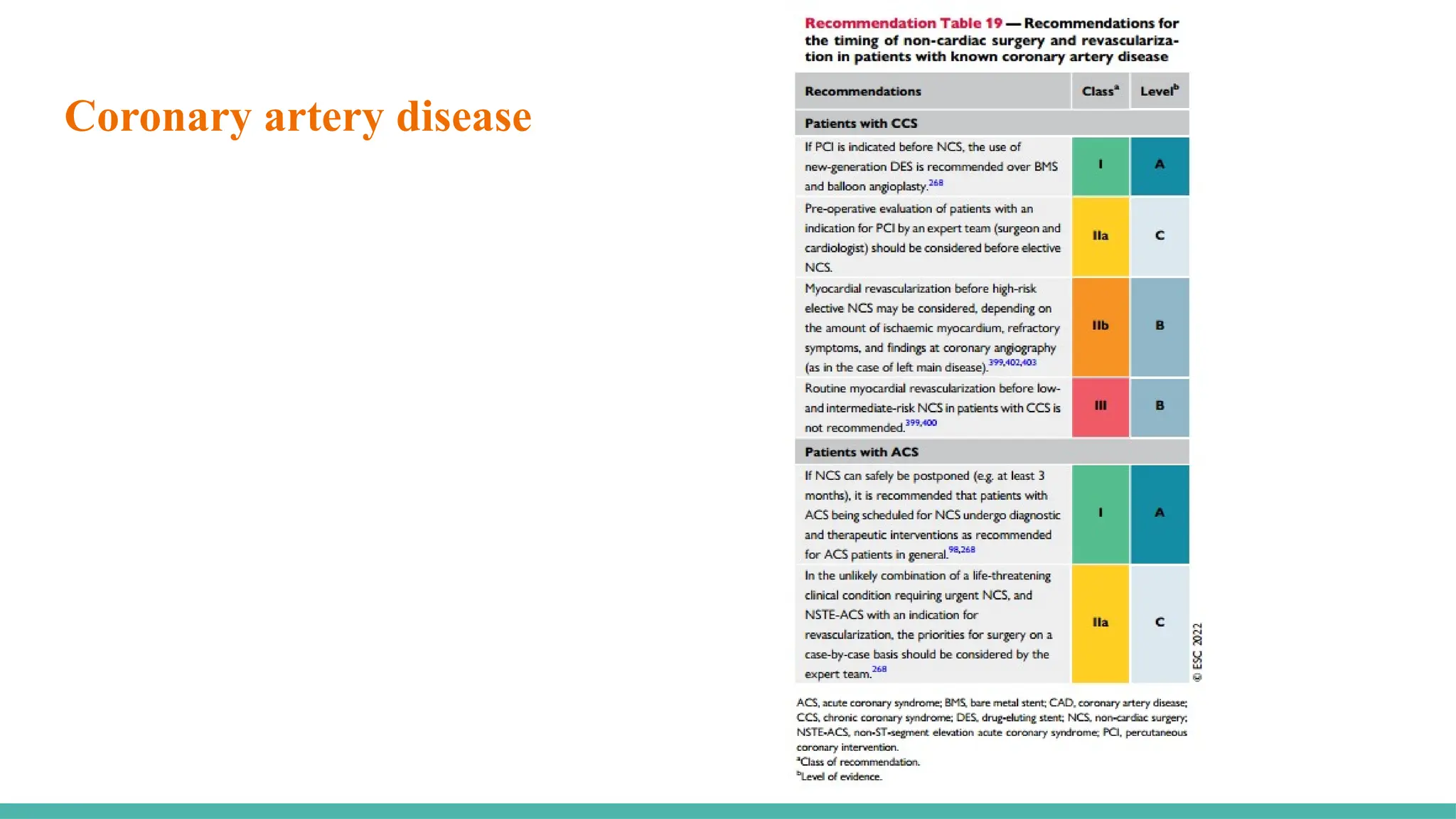 Coronary artery disease

Recommendation Table 19 — Recommendations for the timing of non-cardiac surgery and revascularization in patients with known coronary artery disease

| Recommendations | Class$^a$ | Level$^b$ |
|---|---|---|
| Patients with CCS | | |
| If PCI is indicated before NCS, the use of new-generation DES is recommended over BMS and balloon angioplasty.$^{268}$ | I | A |
| Pre-operative evaluation of patients with an indication for PCI by an expert team (surgeon and cardiologist) should be considered before elective NCS. | IIa | C |
| Myocardial revascularization before high-risk elective NCS may be considered, depending on the amount of ischaemic myocardium, refractory symptoms, and findings at coronary angiography (as in the case of left main disease).$^{399,402,403}$ | IIb | B |
| Routine myocardial revascularization before low- and intermediate-risk NCS in patients with CCS is not recommended.$^{399,400}$ | III | B |
| Patients with ACS | | |
| If NCS can safely be postponed (e.g. at least 3 months), it is recommended that patients with ACS being scheduled for NCS undergo diagnostic and therapeutic interventions as recommended for ACS patients in general.$^{98,268}$ | I | A |
| In the unlikely combination of a life-threatening clinical condition requiring urgent NCS, and NSTE-ACS with an indication for revascularization, the priorities for surgery on a case-by-case basis should be considered by the expert team.$^{268}$ | IIa | C |

© ESC 2022

ACS, acute coronary syndrome; BMS, bare metal stent; CAD, coronary artery disease; CCS, chronic coronary syndrome; DES, drug-eluting stent; NCS, non-cardiac surgery; NSTE-ACS, non-ST-segment elevation acute coronary syndrome; PCI, percutaneous coronary intervention.
$^a$Class of recommendation.
$^b$Level of evidence.